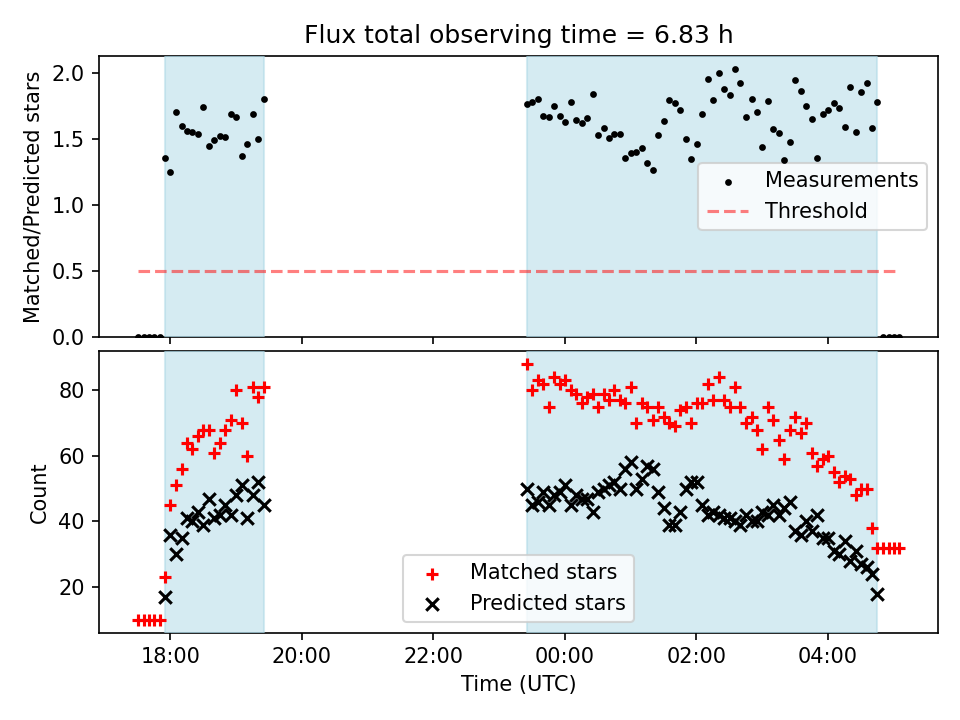 Flux total observing time = 6.83 h

Matched/Predicted stars

2.0
1.5
1.0
0.5
0.0

Measurements
Threshold

Count

80
60
40
20

Matched stars
Predicted stars

18:00
20:00
22:00
00:00
02:00
04:00

Time (UTC)